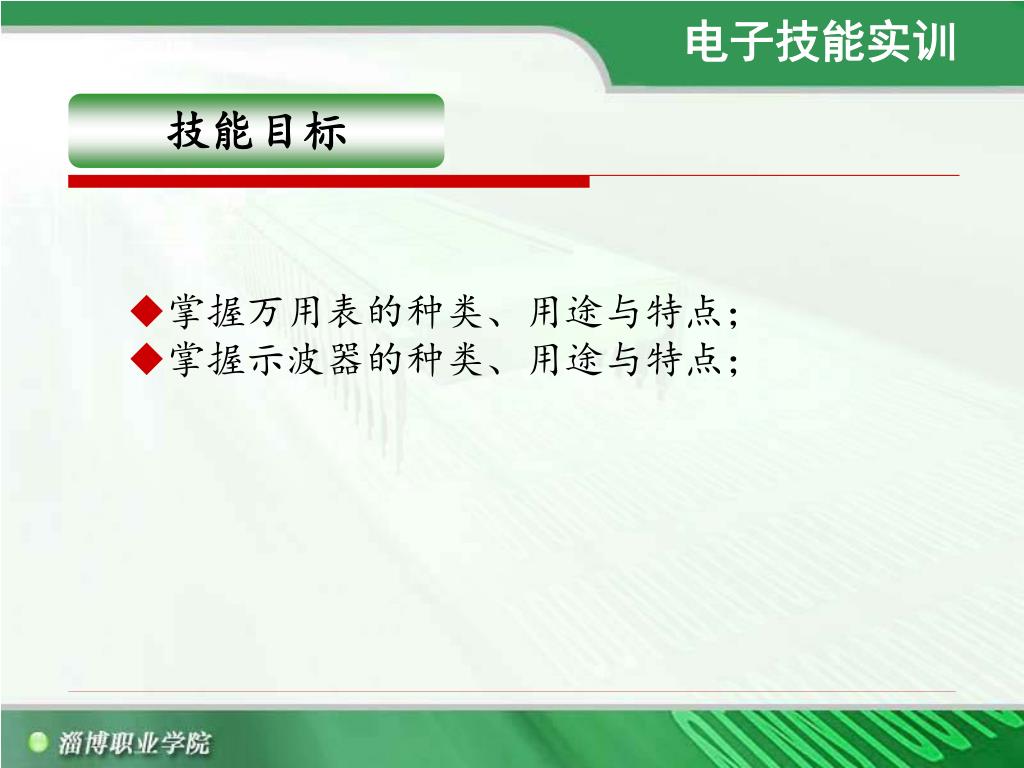 电子技能实训

技能目标

◆掌握万用表的种类、用途与特点；
◆掌握示波器的种类、用途与特点；

淄博职业学院